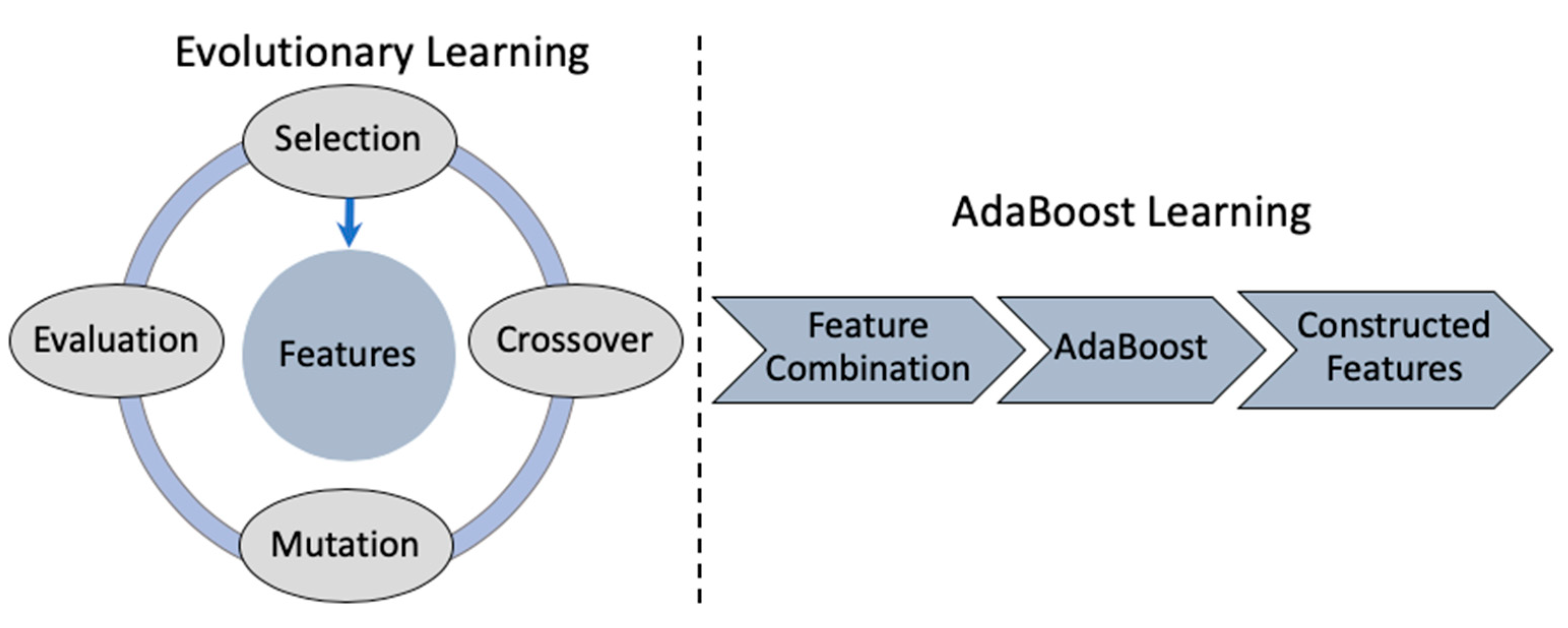 Evolutionary Learning

Selection

Evaluation

Features

Crossover

Mutation

AdaBoost Learning

Feature Combination

AdaBoost

Constructed Features